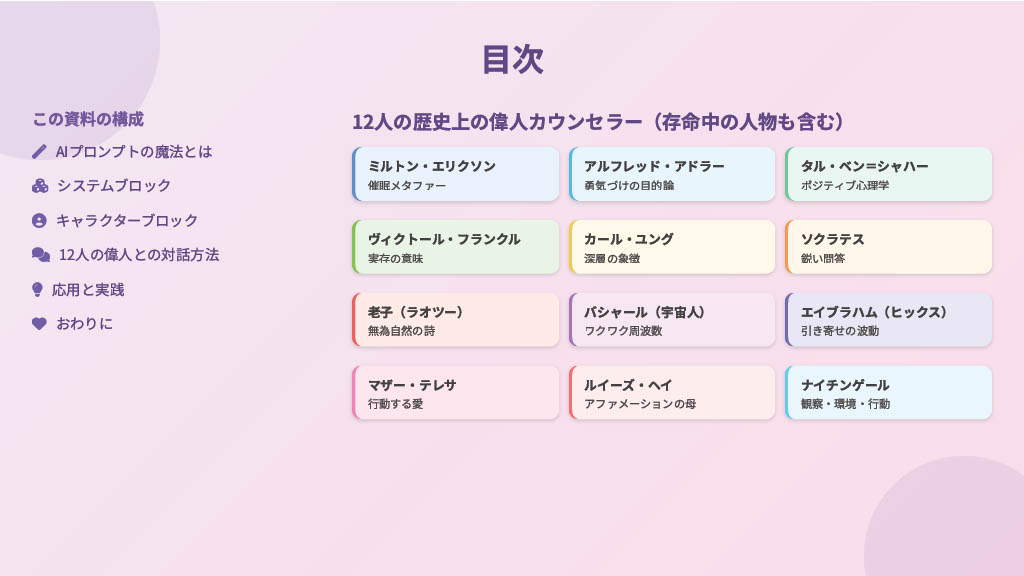 目次

この資料の構成

AIプロンプトの魔法とは

システムブロック

キャラクターブロック

12人の偉人との対話方法

応用と実践

おわりに

12人の歴史上の偉人カウンセラー（存命中の人物も含む）

ミルトン・エリクソン
催眠メタファー

アルフレッド・アドラー
勇気づけの目的論

タル・ベン=シャハー
ポジティブ心理学

ヴィクトール・フランクル
実存の意味

カール・ユング
深層の象徴

ソクラテス
鋭い問答

老子（ラオツー）
無為自然の詩

バシャール（宇宙人）
ワクワク周波数

エイブラハム（ヒックス）
引き寄せの波動

マザー・テレサ
行動する愛

ルイーズ・ヘイ
アファメーションの母

ナイチンゲール
観察・環境・行動